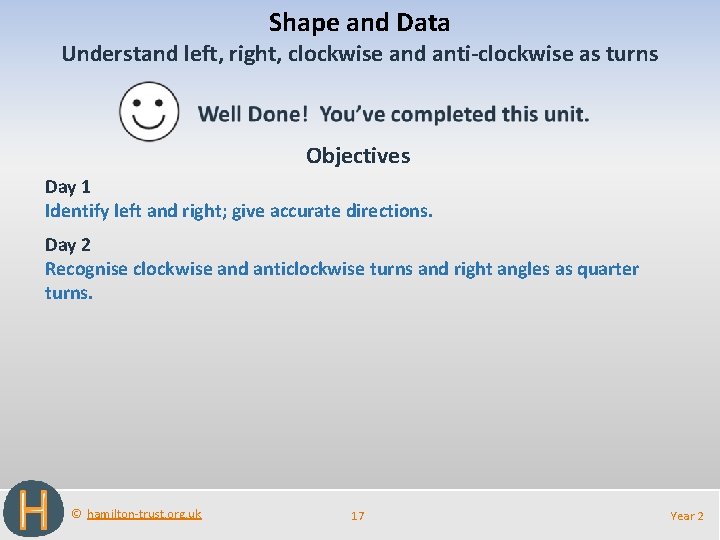 Shape and Data
Understand left, right, clockwise and anti-clockwise as turns

Well Done! You've completed this unit.

Objectives

Day 1
Identify left and right; give accurate directions.

Day 2
Recognise clockwise and anticlockwise turns and right angles as quarter turns.

H

© hamilton-trust.org.uk

17

Year 2